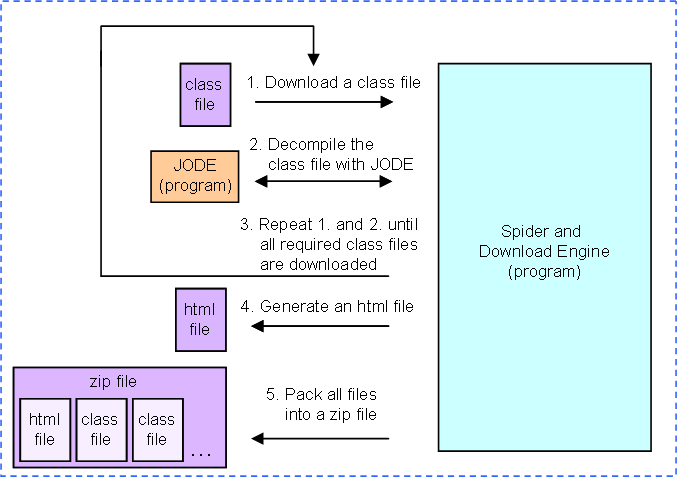 class file

1. Download a class file

JODE (program)

2. Decompile the class file with JODE

3. Repeat 1. and 2. until all required class files are downloaded

Spider and Download Engine (program)

html file

4. Generate an html file

zip file

html file

class file

class file

...

5. Pack all files into a zip file